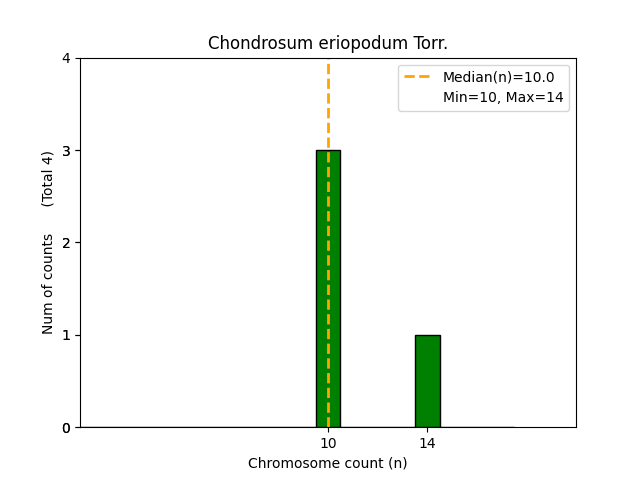 Chondrosum eriopodum Torr.

Median(n)=10.0
Min=10, Max=14

Num of counts (Total 4)

4
3
2
1
0

10
14

Chromosome count (n)